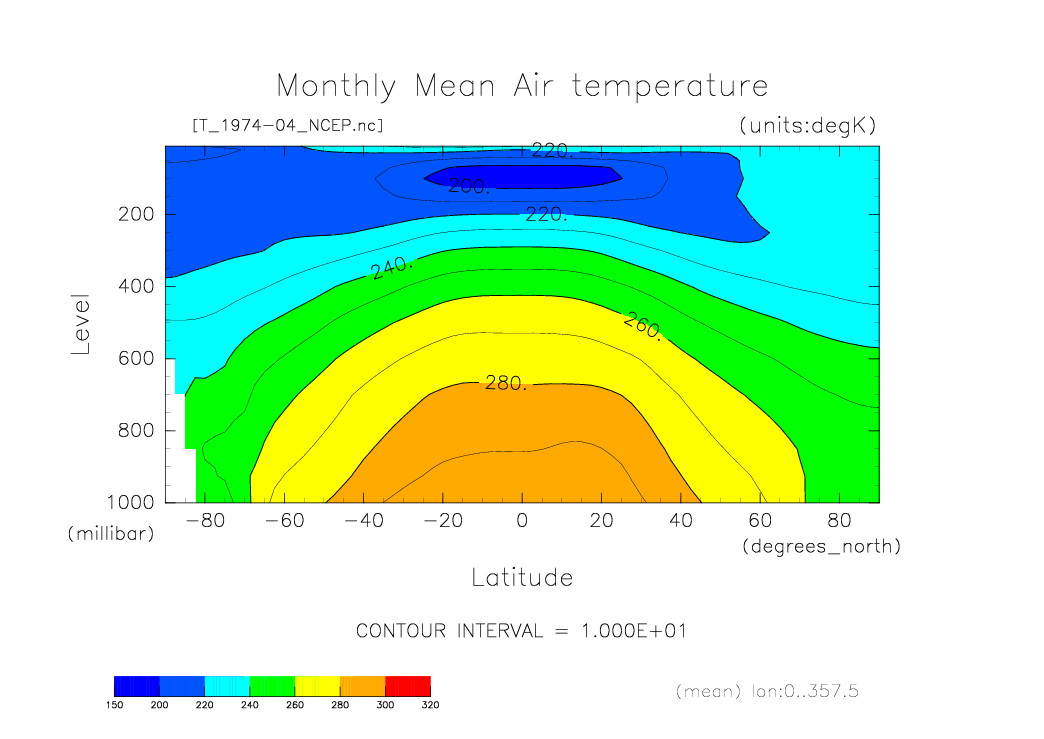 Monthly Mean Air temperature

[T_1974-04_NCEP.nc]

(units:degK)

220.

200.

220.

240.

260.

280.

Level

200

400

600

800

1000

(millibar)

-80 -60 -40 -20 0 20 40 60 80

(degrees_north)

Latitude

CONTOUR INTERVAL = 1.000E+01

150 200 220 240 260 280 300 320

(mean) lon:0..357.5